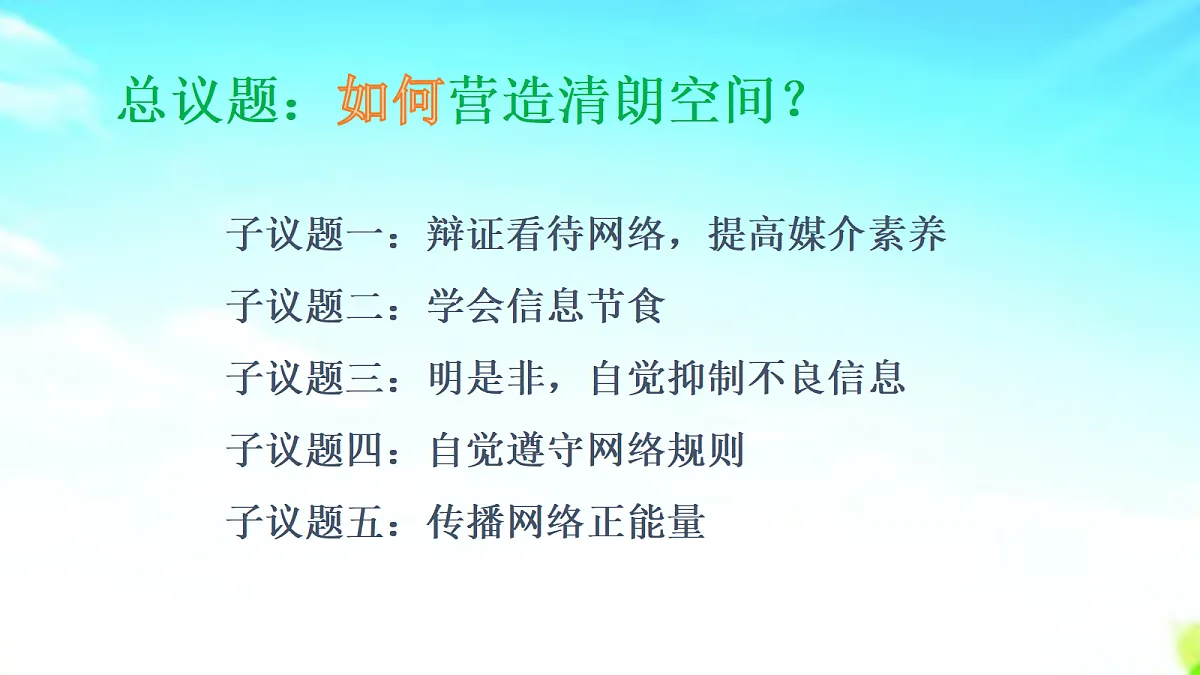 总议题：如何营造清朗空间？

子议题一：辩证看待网络，提高媒介素养

子议题二：学会信息节食

子议题三：明是非，自觉抑制不良信息

子议题四：自觉遵守网络规则

子议题五：传播网络正能量